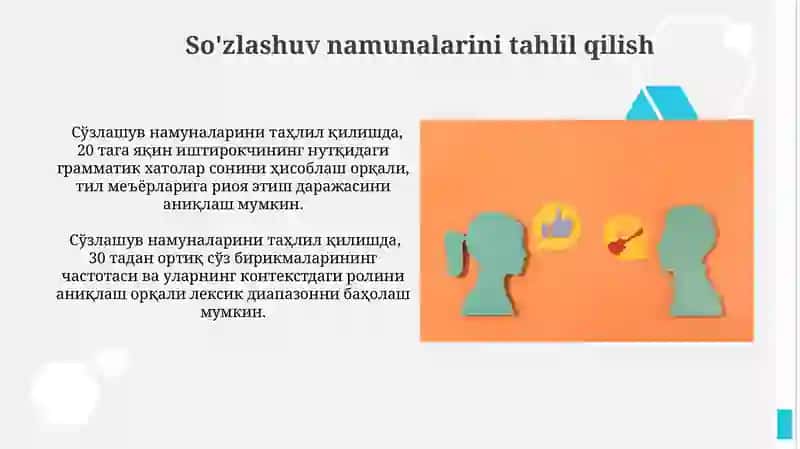 So'zlashuv namunalarini tahlil qilish

Сўзлашув намуналарини таҳлил қилишда, 20 тага яқин иштирокчининг нутқидаги грамматик хатолар сонини ҳисоблаш орқали, тил меъёрларига риоя этиш даражасини аниқлаш мумкин.

Сўзлашув намуналарини таҳлил қилишда, 30 тадан ортиқ сўз бирикмаларининг частотаси ва уларнинг контекстдаги ролини аниқлаш орқали лексик диапазонни баҳолаш мумкин.